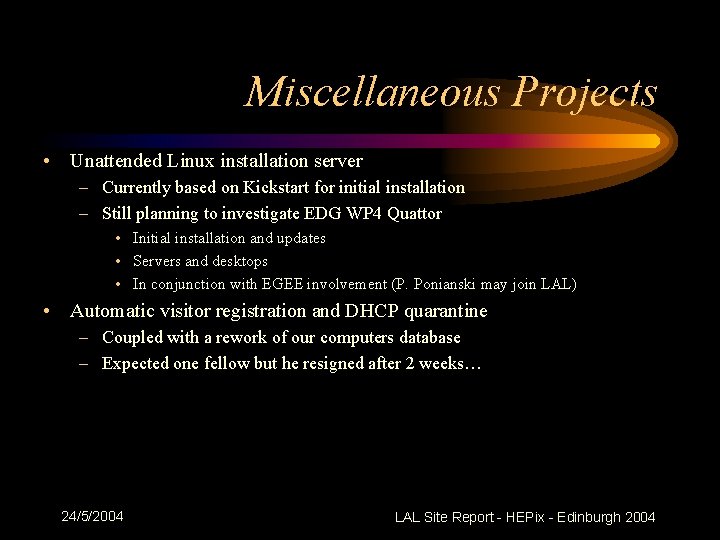 Miscellaneous Projects

• Unattended Linux installation server
– Currently based on Kickstart for initial installation
– Still planning to investigate EDG WP4 Quattor
• Initial installation and updates
• Servers and desktops
• In conjunction with EGEE involvement (P. Ponianski may join LAL)
• Automatic visitor registration and DHCP quarantine
– Coupled with a rework of our computers database
– Expected one fellow but he resigned after 2 weeks…

24/5/2004

LAL Site Report - HEPix - Edinburgh 2004